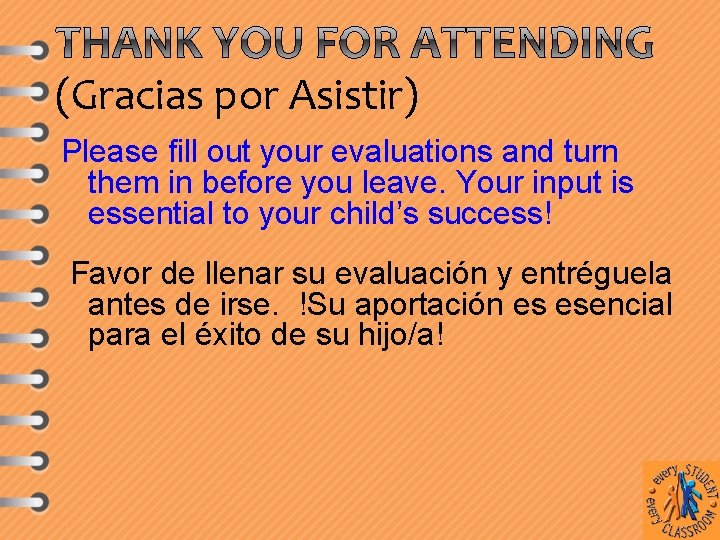 THANK YOU FOR ATTENDING
(Gracias por Asistir)

Please fill out your evaluations and turn them in before you leave. Your input is essential to your child's success!

Favor de llenar su evaluación y entréguela antes de irse. !Su aportación es esencial para el éxito de su hijo/a!

every STUDENT every CLASSROOM